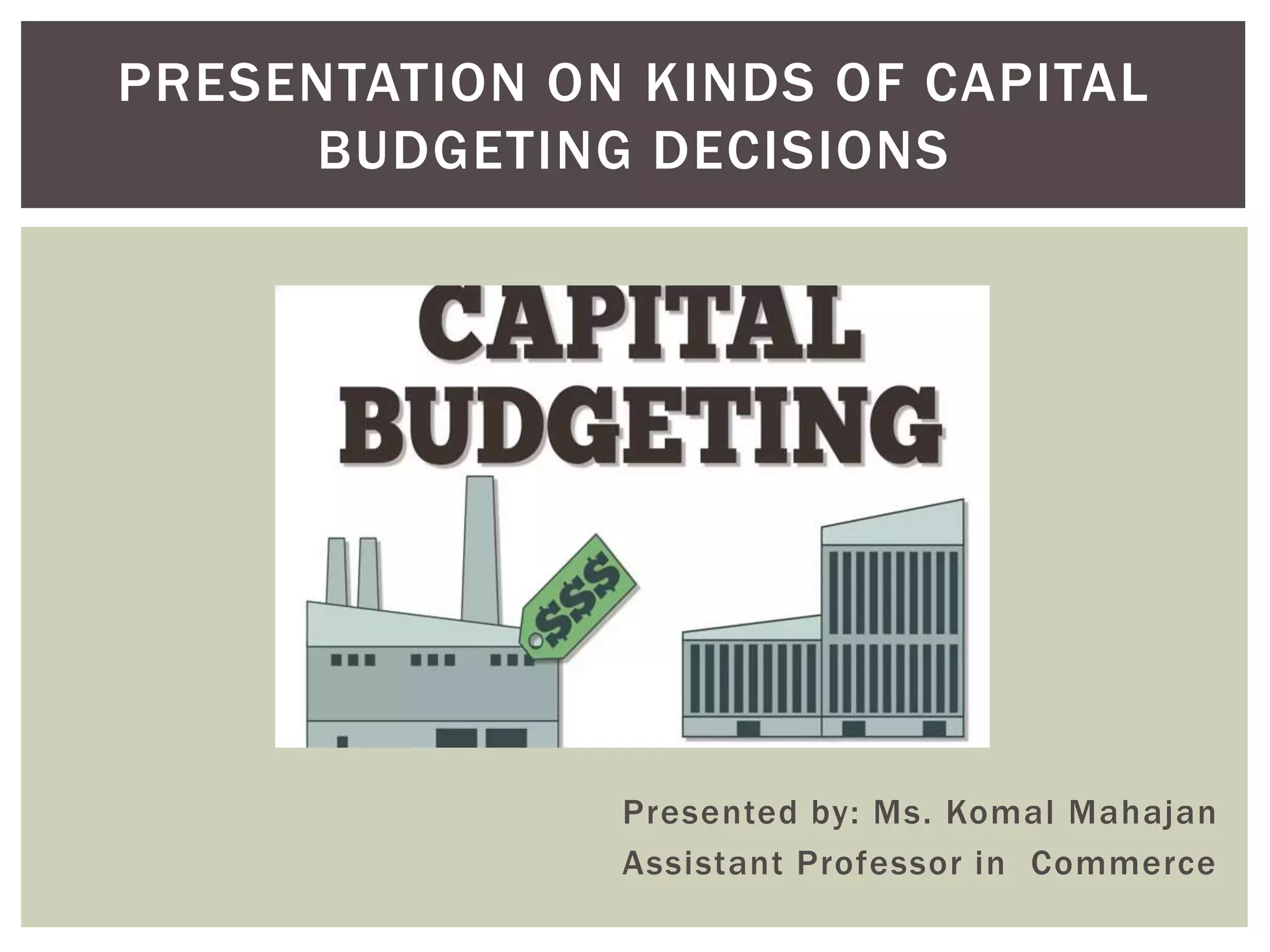 PRESENTATION ON KINDS OF CAPITAL BUDGETING DECISIONS

CAPITAL BUDGETING

$$$

Presented by: Ms. Komal Mahajan
Assistant Professor in Commerce